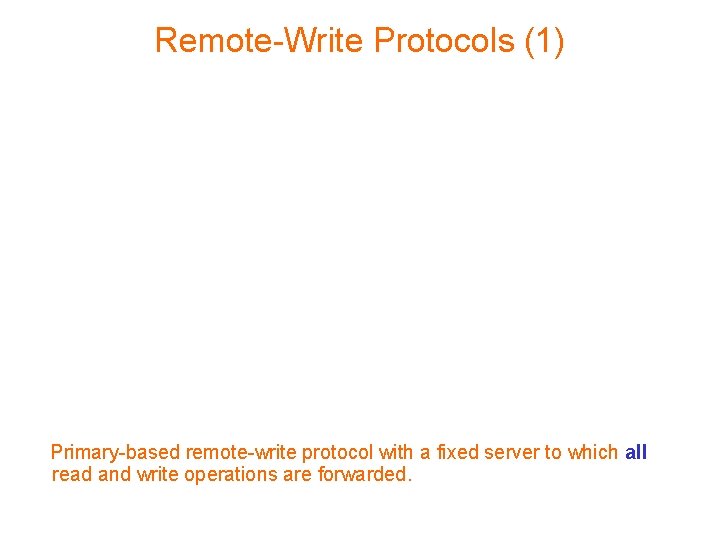 Remote-Write Protocols (1)

Primary-based remote-write protocol with a fixed server to which all read and write operations are forwarded.